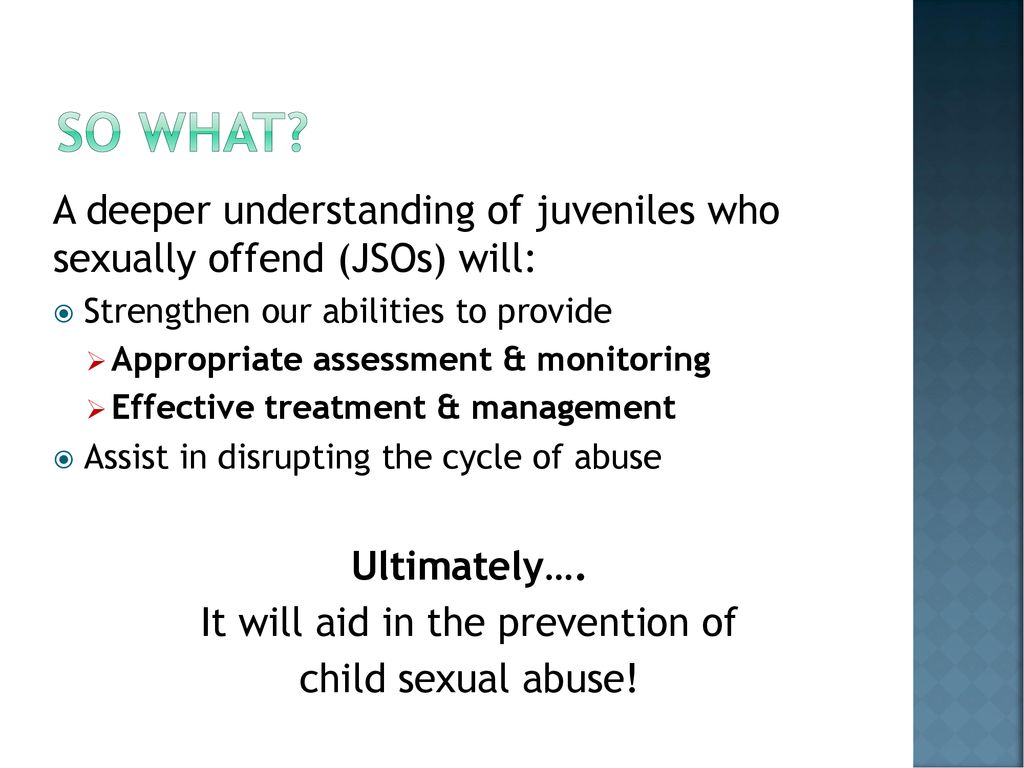 SO WHAT?

A deeper understanding of juveniles who sexually offend (JSOs) will:

Strengthen our abilities to provide

Appropriate assessment & monitoring

Effective treatment & management

Assist in disrupting the cycle of abuse

Ultimately….
It will aid in the prevention of child sexual abuse!